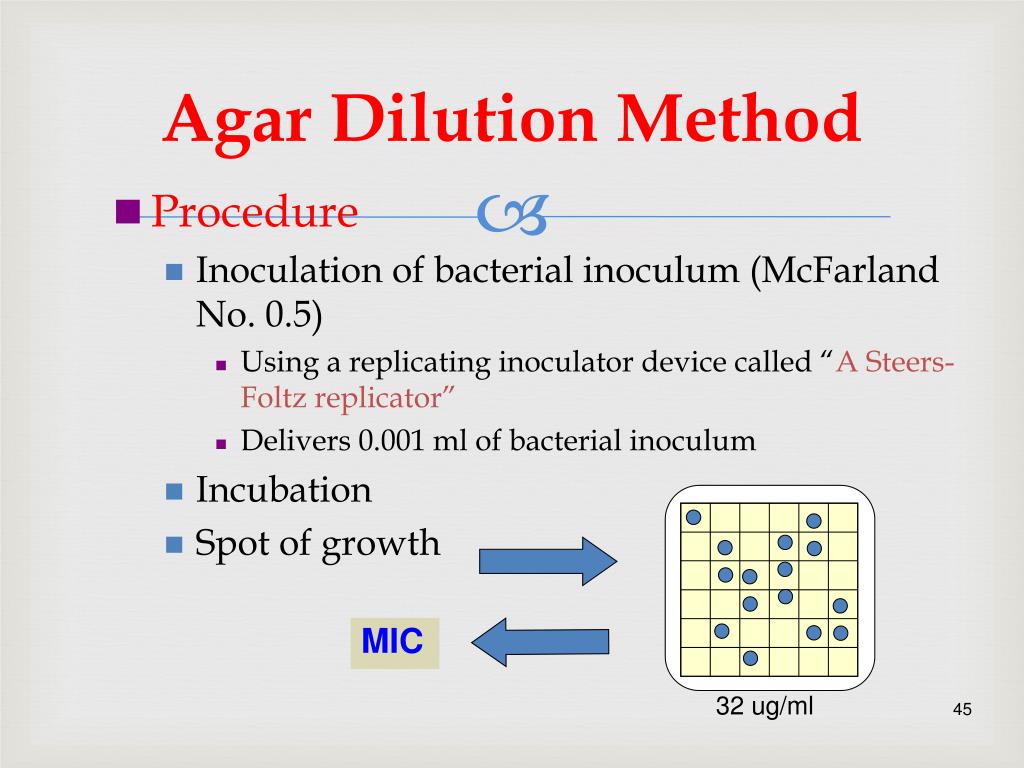 Agar Dilution Method

Procedure

Inoculation of bacterial inoculum (McFarland No. 0.5)

Using a replicating inoculator device called “A Steers-Foltz replicator”

Delivers 0.001 ml of bacterial inoculum

Incubation

Spot of growth

MIC

32 ug/ml

45